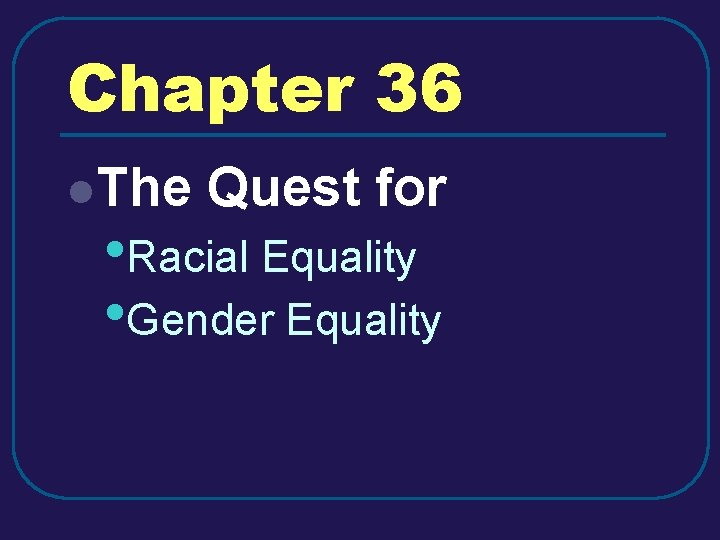 Chapter 36

• The Quest for

• Racial Equality
• Gender Equality